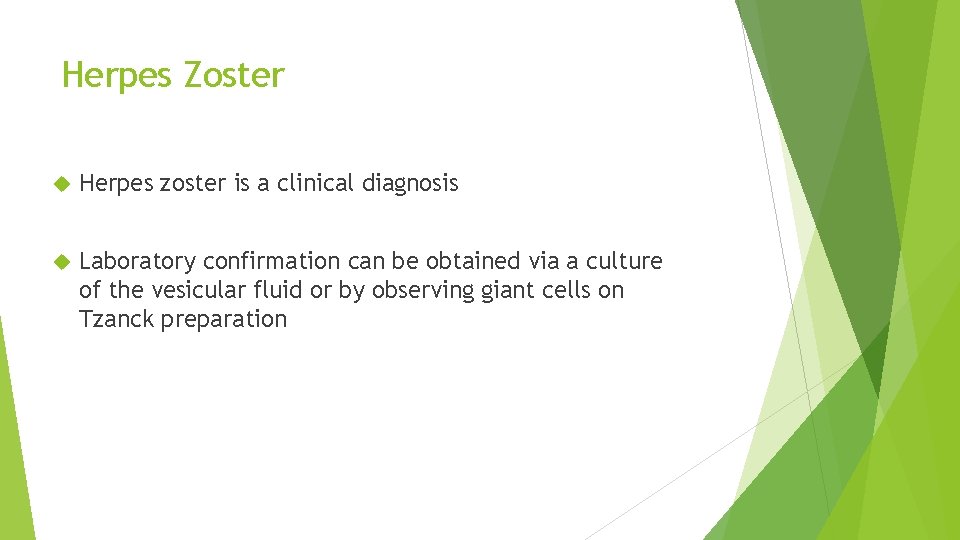 Herpes Zoster

Herpes zoster is a clinical diagnosis

Laboratory confirmation can be obtained via a culture of the vesicular fluid or by observing giant cells on Tzanck preparation